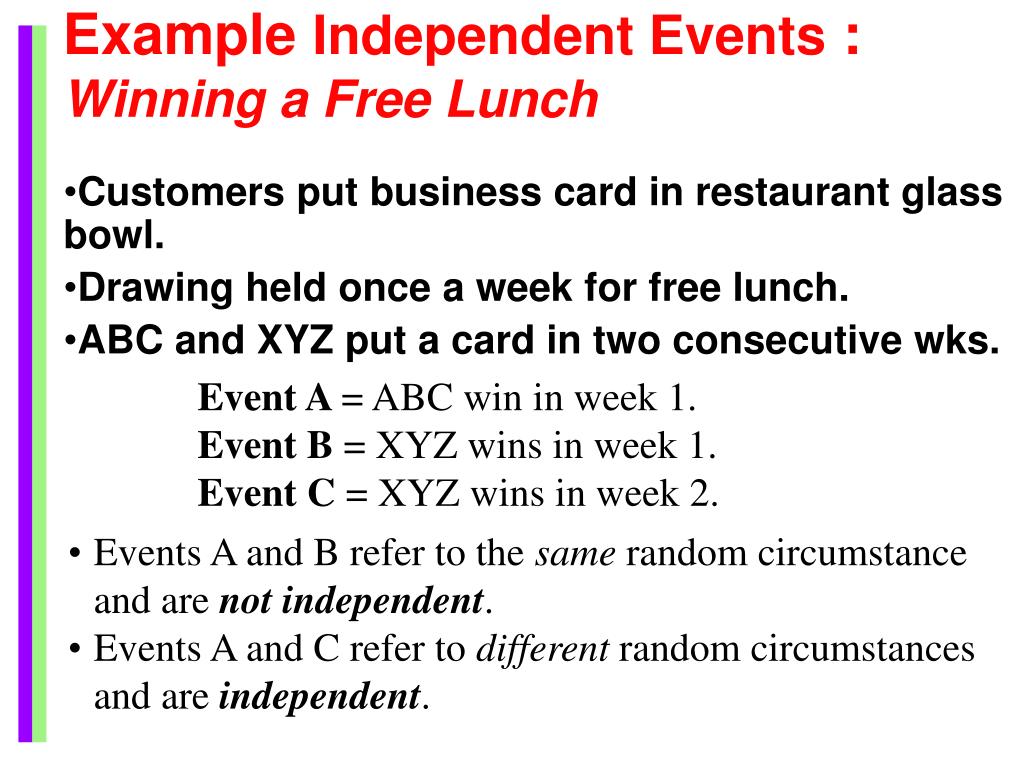 Example Independent Events :
Winning a Free Lunch

•Customers put business card in restaurant glass bowl.
•Drawing held once a week for free lunch.
•ABC and XYZ put a card in two consecutive wks.

Event A = ABC win in week 1.
Event B = XYZ wins in week 1.
Event C = XYZ wins in week 2.

• Events A and B refer to the same random circumstance and are not independent.
• Events A and C refer to different random circumstances and are independent.